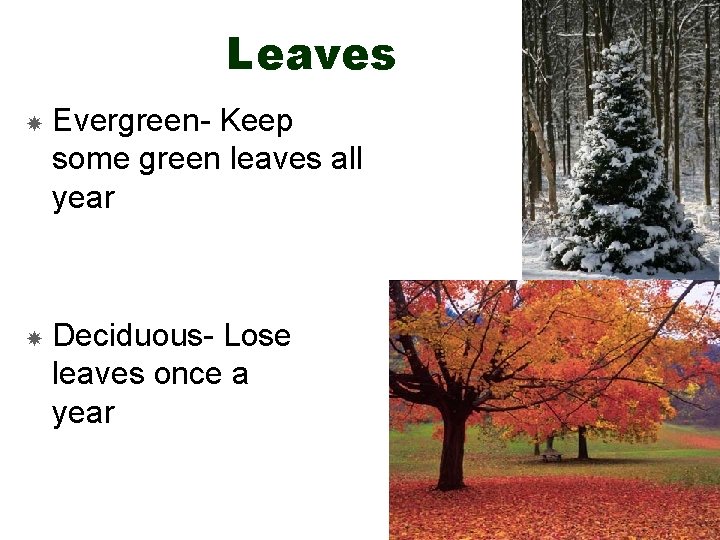 Leaves

Evergreen- Keep some green leaves all year

Deciduous- Lose leaves once a year